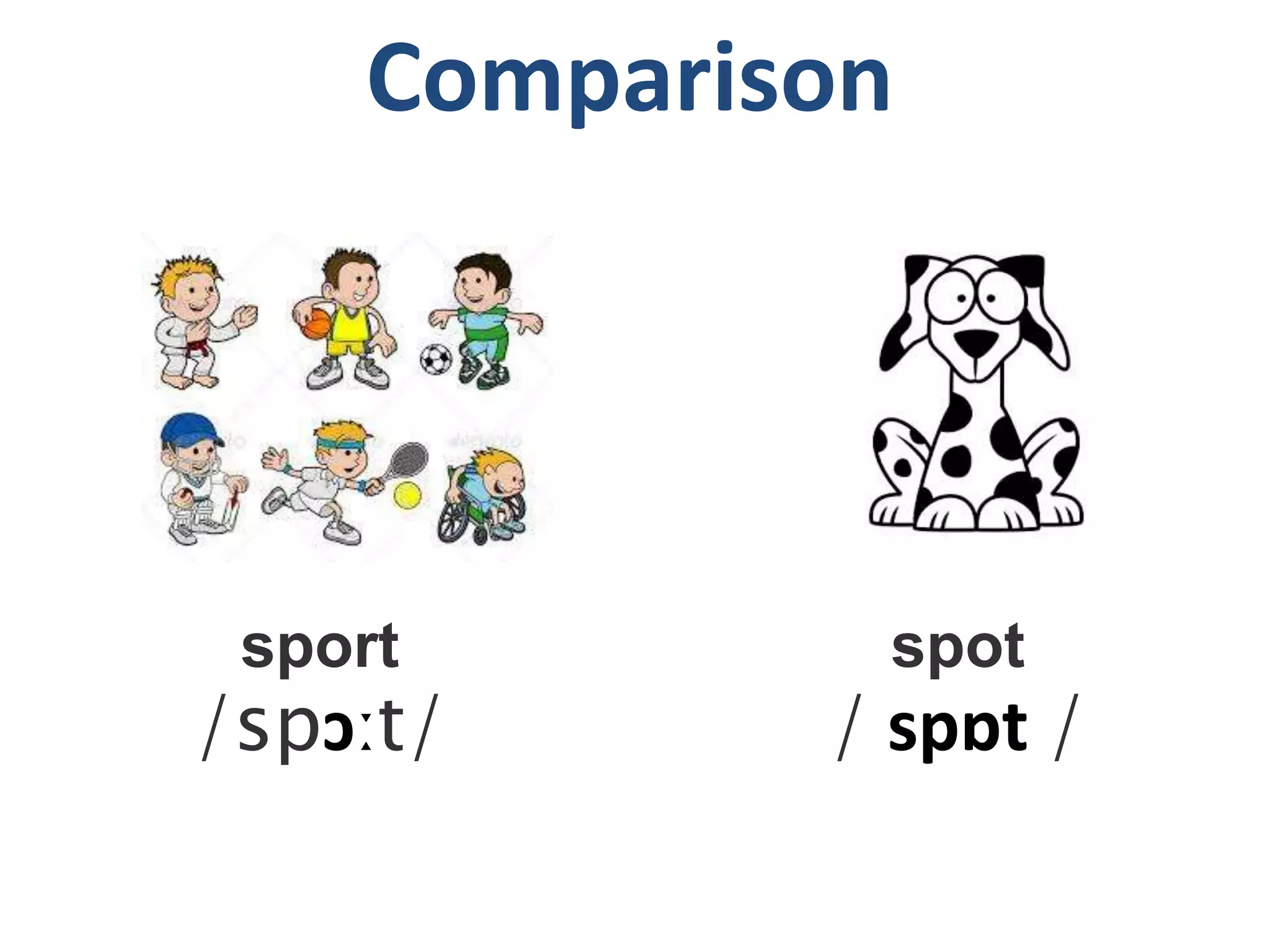 Comparison

sport
/spɔːt/

spot
/ spɒt /